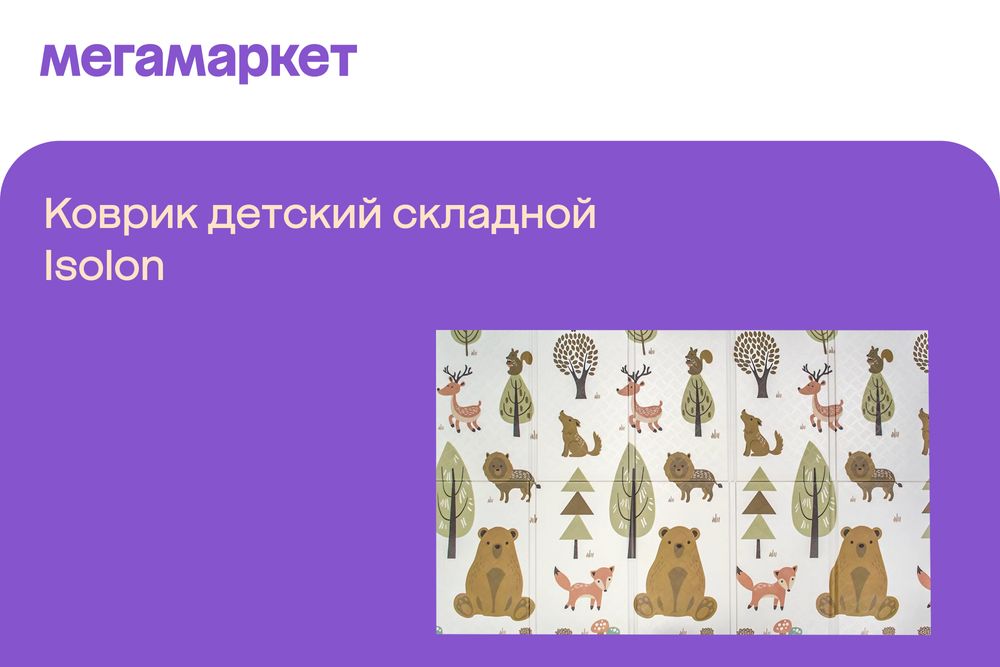 мегамаркет

Коврик детский складной Isolon